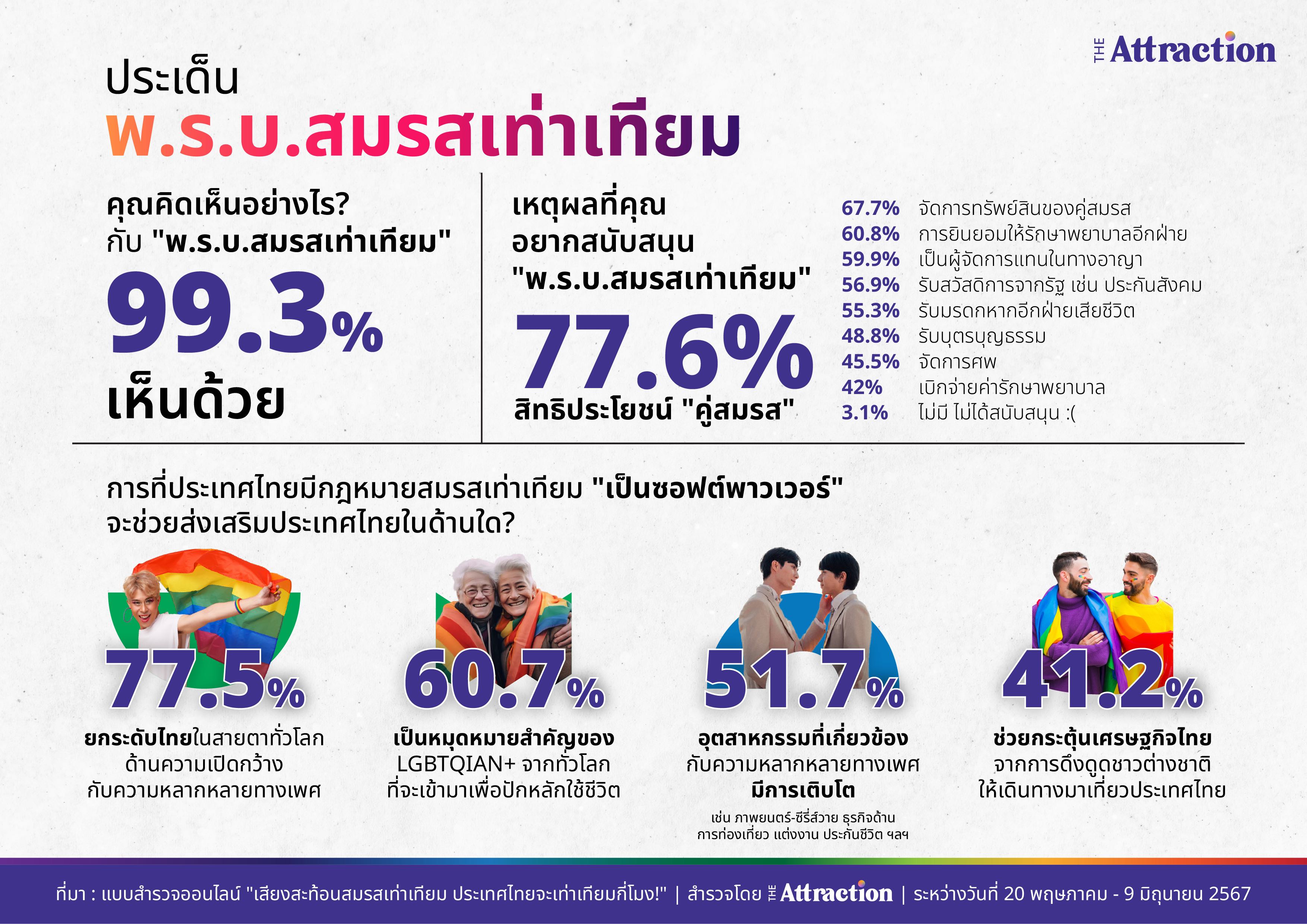 THE Attraction

ประเด็น
พ.ร.บ.สมรสเท่าเทียม

คุณคิดเห็นอย่างไร?
กับ "พ.ร.บ.สมรสเท่าเทียม"
99.3%
เห็นด้วย

เหตุผลที่คุณ
อยากสนับสนุน
"พ.ร.บ.สมรสเท่าเทียม"
77.6%
สิทธิประโยชน์ "คู่สมรส"

67.7% จัดการทรัพย์สินของคู่สมรส
60.8% การยินยอมให้รักษาพยาบาลอีกฝ่าย
59.9% เป็นผู้จัดการแทนในทางอาญา
56.9% รับสวัสดิการจากรัฐ เช่น ประกันสังคม
55.3% รับมรดกหากอีกฝ่ายเสียชีวิต
48.8% รับบุตรบุญธรรม
45.5% จัดการศพ
42% เบิกจ่ายค่ารักษาพยาบาล
3.1% ไม่มี ไม่ได้สนับสนุน :(

การที่ประเทศไทยมีกฎหมายสมรสเท่าเทียม "เป็นซอฟต์พาวเวอร์"
จะช่วยส่งเสริมประเทศไทยในด้านใด?

77.5%
ยกระดับไทยในสายตาทั่วโลก ด้านความเปิดกว้าง กับความหลากหลายทางเพศ

60.7%
เป็นหมุดหมายสำคัญของ LGBTQIAN+ จากทั่วโลก ที่จะเข้ามาเพื่อปักหลักใช้ชีวิต

51.7%
อุตสาหกรรมที่เกี่ยวข้อง กับความหลากหลายทางเพศ มีการเติบโต
เช่น ภาพยนตร์-ซีรี่ส์วาย ธุรกิจด้าน การท่องเที่ยว แต่งงาน ประกันชีวิต ฯลฯ

41.2%
ช่วยกระตุ้นเศรษฐกิจไทย จากการดึงดูดชาวต่างชาติ ให้เดินทางมาเที่ยวประเทศไทย

ที่มา : แบบสำรวจออนไลน์ "เสียงสะท้อนสมรสเท่าเทียม ประเทศไทยจะเท่าเทียมกี่โมง!" | สำรวจโดย THE Attraction | ระหว่างวันที่ 20 พฤษภาคม - 9 มิถุนายน 2567